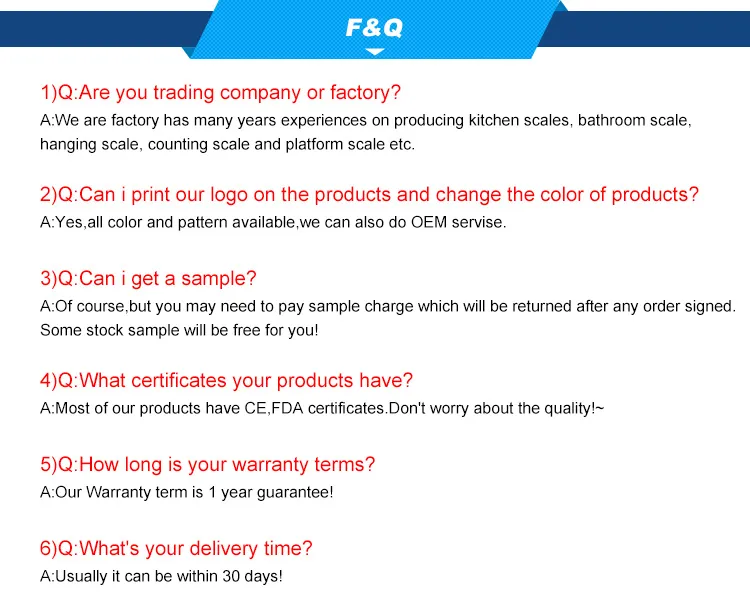 F&Q

1)Q:Are you trading company or factory?
A:We are factory has many years experiences on producing kitchen scales, bathroom scale, hanging scale, counting scale and platform scale etc.

2)Q:Can i print our logo on the products and change the color of products?
A:Yes,all color and pattern available,we can also do OEM servise.

3)Q:Can i get a sample?
A:Of course,but you may need to pay sample charge which will be returned after any order signed. Some stock sample will be free for you!

4)Q:What certificates your products have?
A:Most of our products have CE,FDA certificates.Don't worry about the quality!~

5)Q:How long is your warranty terms?
A:Our Warranty term is 1 year guarantee!

6)Q:What's your delivery time?
A:Usually it can be within 30 days!